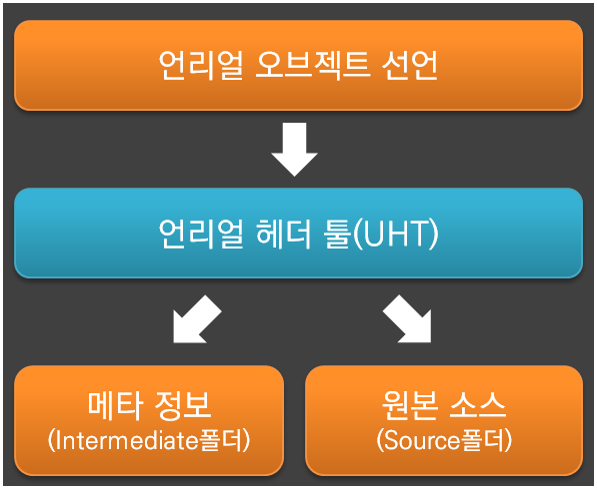 언리얼 오브젝트 선언

언리얼 헤더 툴(UHT)

메타 정보
(Intermediate폴더)

원본 소스
(Source폴더)